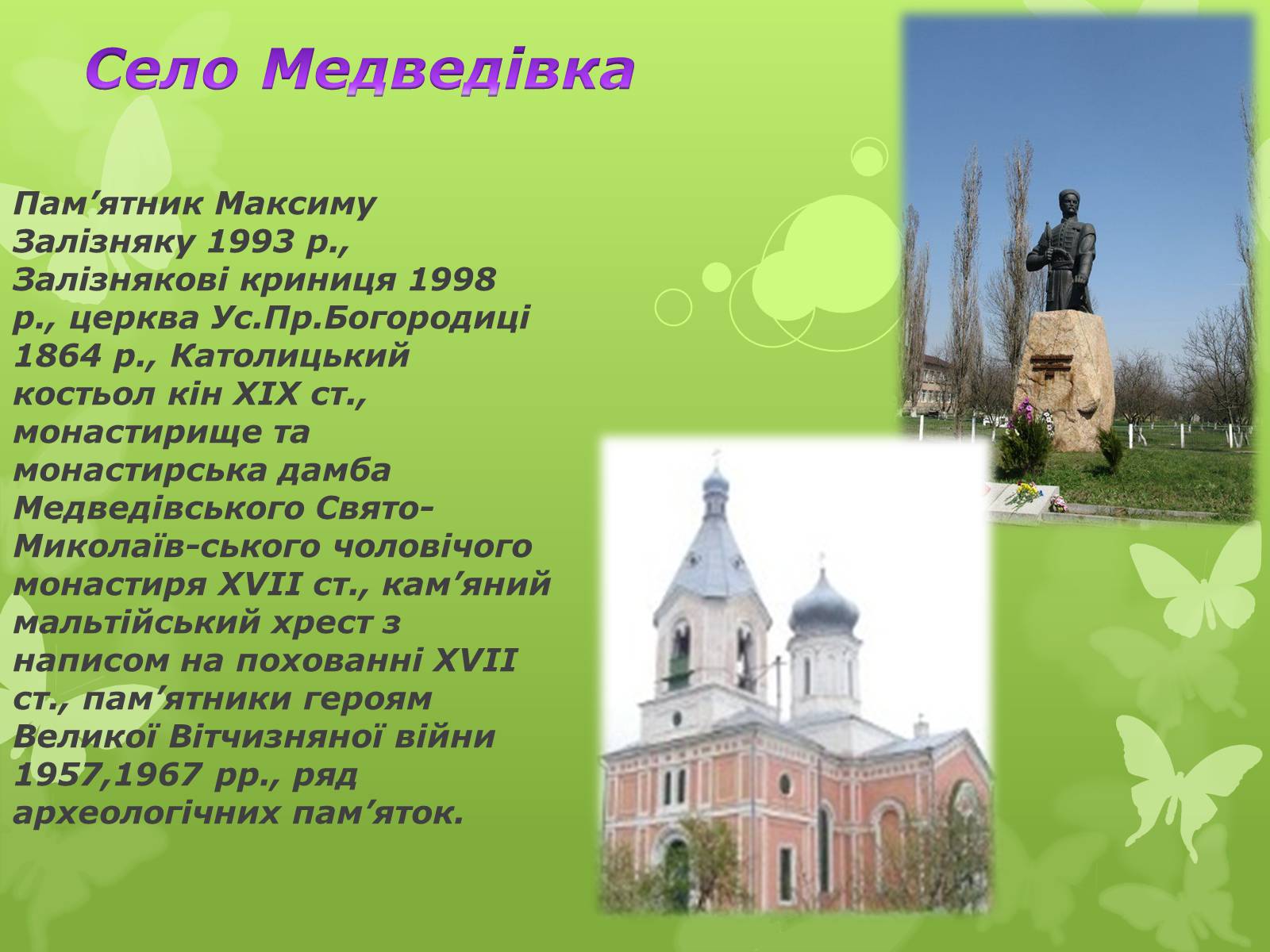 Село Медведівка

Пам’ятник Максиму Залізняку 1993 р., Залізнякові криниця 1998 р., церква Ус.Пр.Богородиці 1864 р., Католицький костьол кін XIX ст., монастирище та монастирська дамба Медведівського Свято-Миколаїв-ського чоловічого монастиря XVII ст., кам’яний мальтійський хрест з написом на похованні XVII ст., пам’ятники героям Великої Вітчизняної війни 1957,1967 рр., ряд археологічних пам’яток.